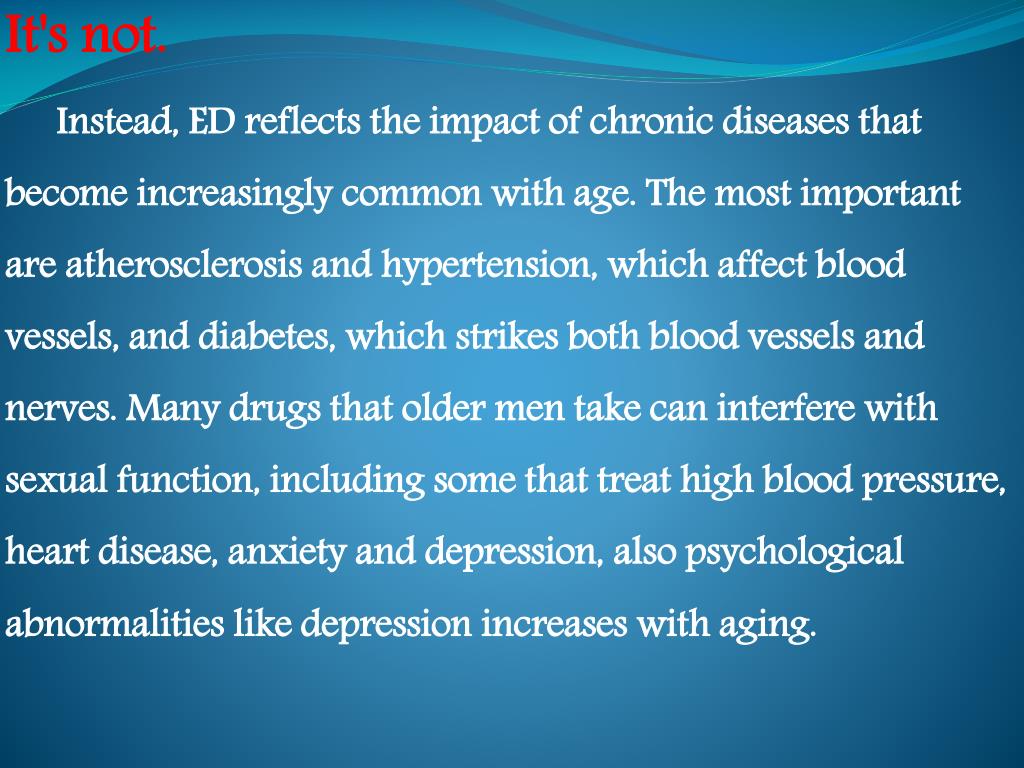 It's not.

Instead, ED reflects the impact of chronic diseases that become increasingly common with age. The most important are atherosclerosis and hypertension, which affect blood vessels, and diabetes, which strikes both blood vessels and nerves. Many drugs that older men take can interfere with sexual function, including some that treat high blood pressure, heart disease, anxiety and depression, also psychological abnormalities like depression increases with aging.